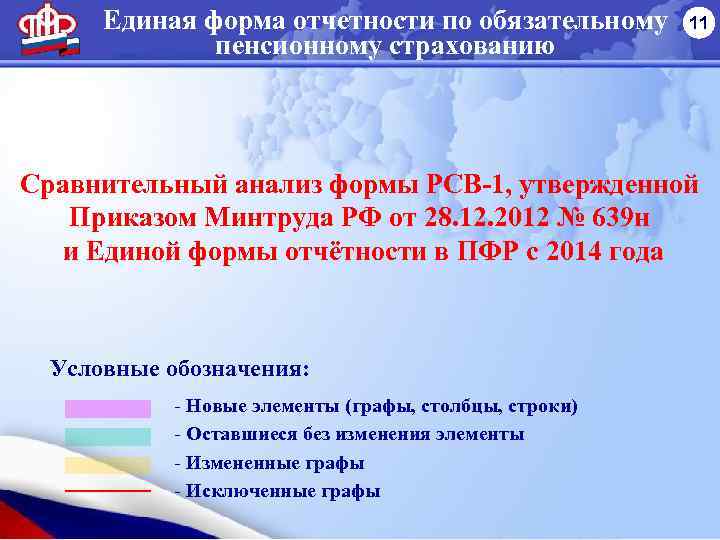 Единая форма отчетности по обязательному пенсионному страхованию

11

Сравнительный анализ формы РСВ-1, утвержденной Приказом Минтруда РФ от 28.12.2012 № 639н и Единой формы отчётности в ПФР с 2014 года

Условные обозначения:

- Новые элементы (графы, столбцы, строки)

- Оставшиеся без изменения элементы

- Измененные графы

- Исключенные графы